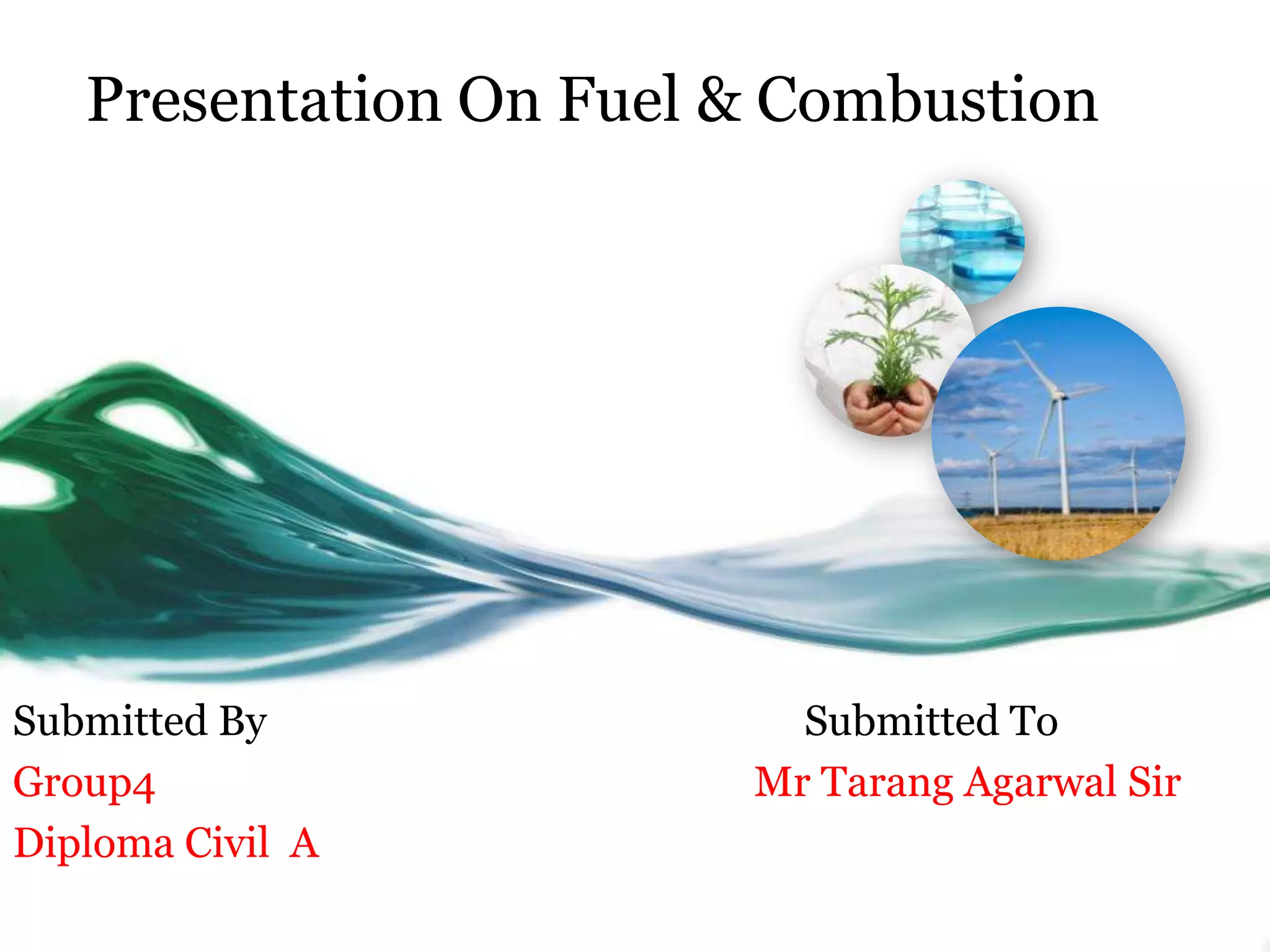 Presentation On Fuel & Combustion

Submitted By
Group4
Diploma Civil A

Submitted To
Mr Tarang Agarwal Sir